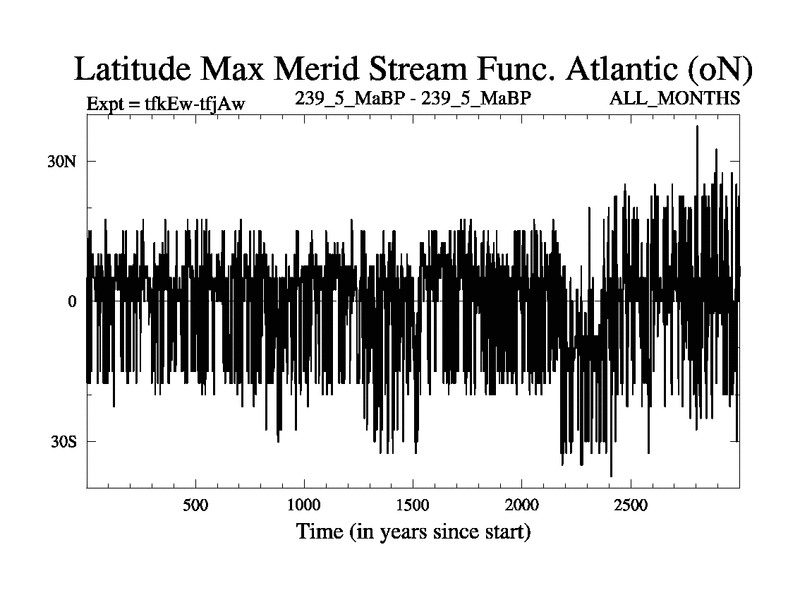 Latitude Max Merid Stream Func. Atlantic (oN)

Expt = tfkEw-tfjAw

239_5_MaBP - 239_5_MaBP

ALL_MONTHS

30N

0

30S

500

1000

1500

2000

2500

Time (in years since start)